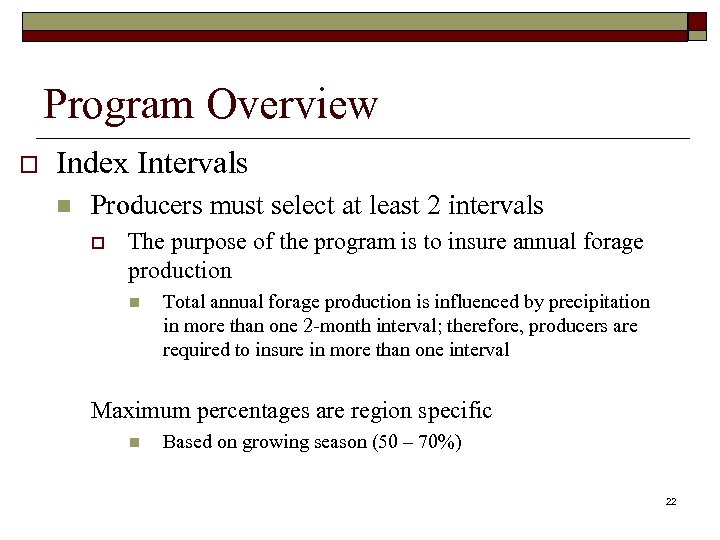 Program Overview

Index Intervals

Producers must select at least 2 intervals

The purpose of the program is to insure annual forage production

Total annual forage production is influenced by precipitation in more than one 2-month interval; therefore, producers are required to insure in more than one interval

Maximum percentages are region specific

Based on growing season (50 – 70%)

22